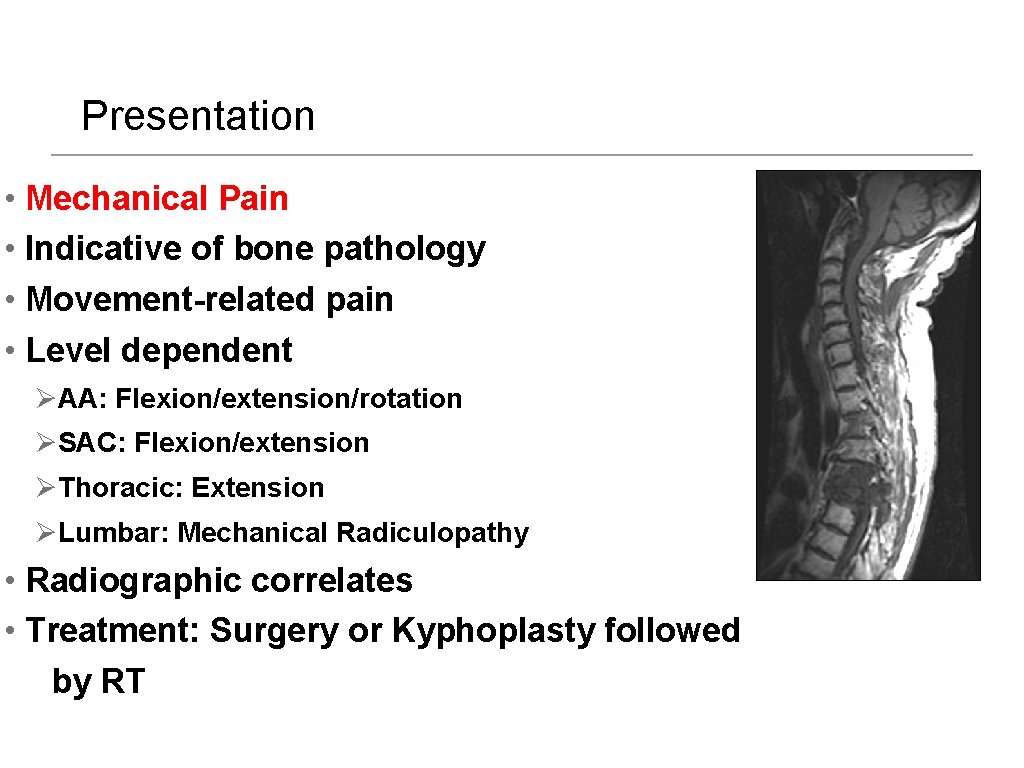 Presentation

• Mechanical Pain
• Indicative of bone pathology
• Movement-related pain
• Level dependent
  ➢AA: Flexion/extension/rotation
  ➢SAC: Flexion/extension
  ➢Thoracic: Extension
  ➢Lumbar: Mechanical Radiculopathy
• Radiographic correlates
• Treatment: Surgery or Kyphoplasty followed by RT